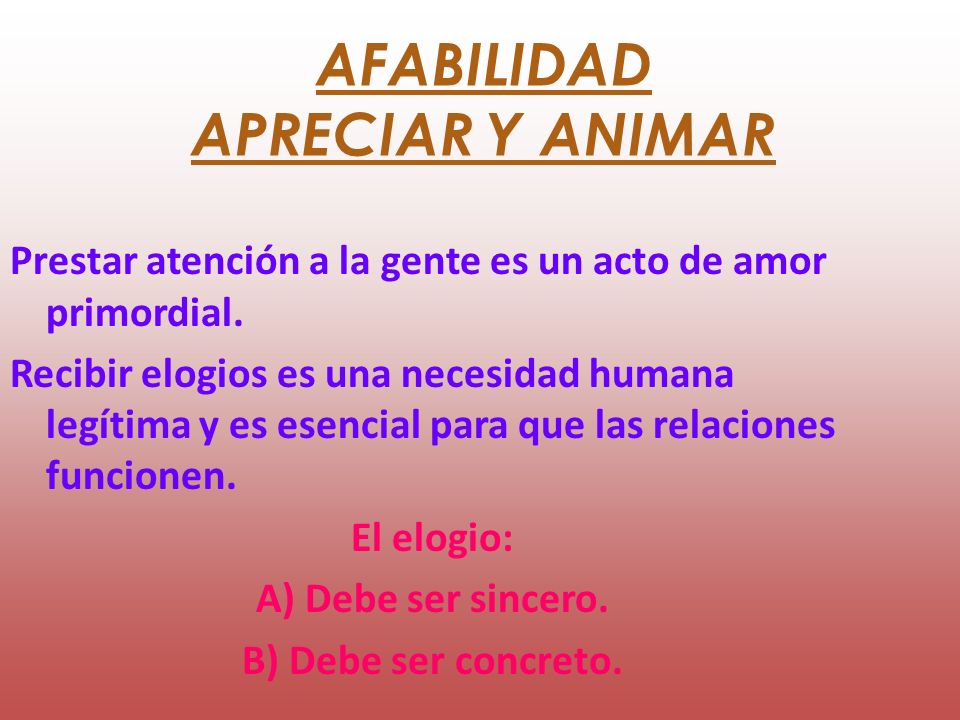 AFABILIDAD
APRECIAR Y ANIMAR

Prestar atención a la gente es un acto de amor primordial.

Recibir elogios es una necesidad humana legítima y es esencial para que las relaciones funcionen.

El elogio:

A) Debe ser sincero.

B) Debe ser concreto.